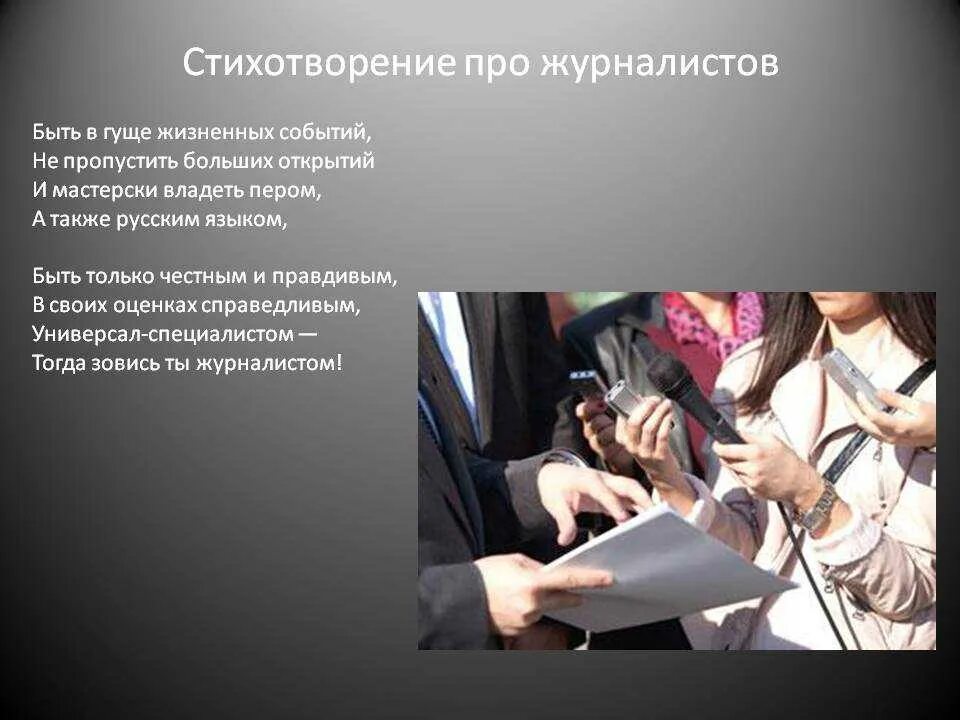 Стихотворение про журналистов

Быть в гуще жизненных событий,
Не пропустить больших открытий
И мастерски владеть пером,
А также русским языком,

Быть только честным и правдивым,
В своих оценках справедливым,
Универсал-специалистом —
Тогда зовись ты журналистом!